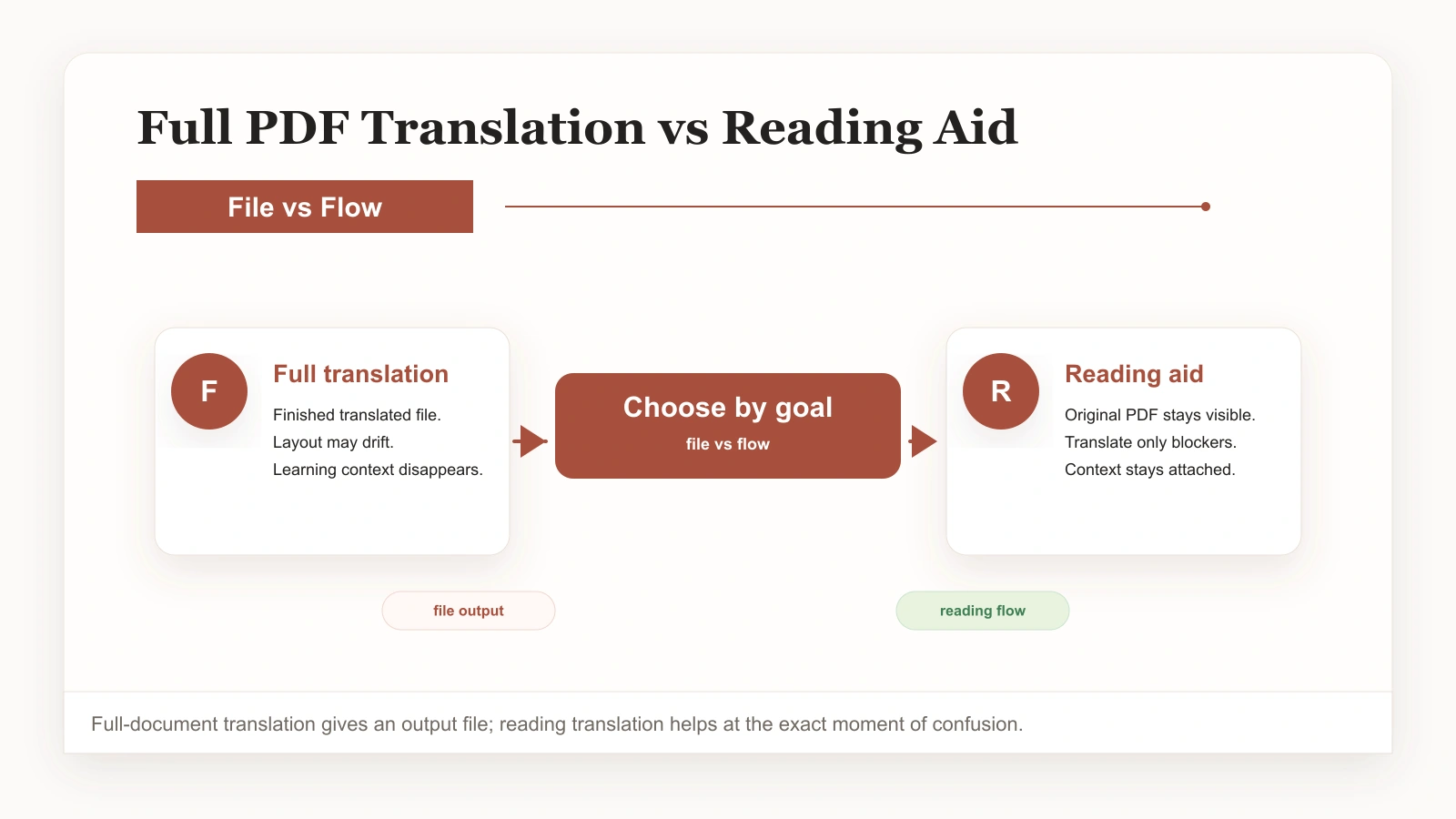 Full PDF Translation vs Reading Aid

File vs Flow

F

Full translation

Finished translated file.
Layout may drift.
Learning context disappears.

Choose by goal

file vs flow

R

Reading aid

Original PDF stays visible.
Translate only blockers.
Context stays attached.

file output

reading flow

Full-document translation gives an output file; reading translation helps at the exact moment of confusion.